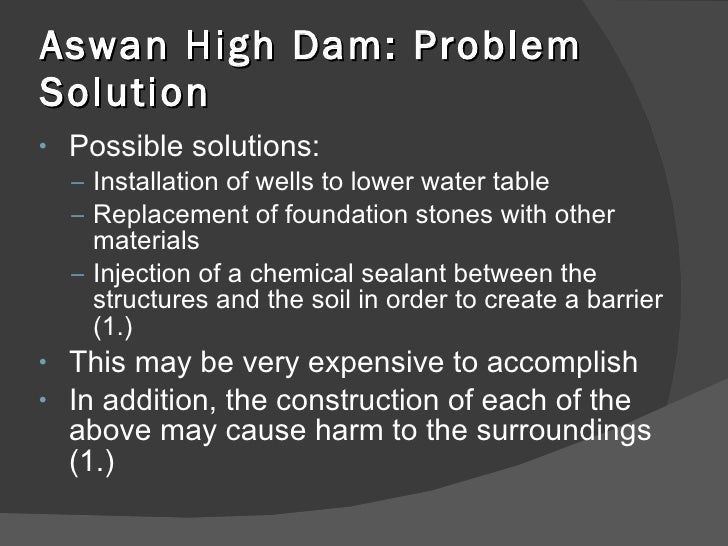 Aswan High Dam: Problem Solution

• Possible solutions:
– Installation of wells to lower water table
– Replacement of foundation stones with other materials
– Injection of a chemical sealant between the structures and the soil in order to create a barrier (1.)
• This may be very expensive to accomplish
• In addition, the construction of each of the above may cause harm to the surroundings (1.)